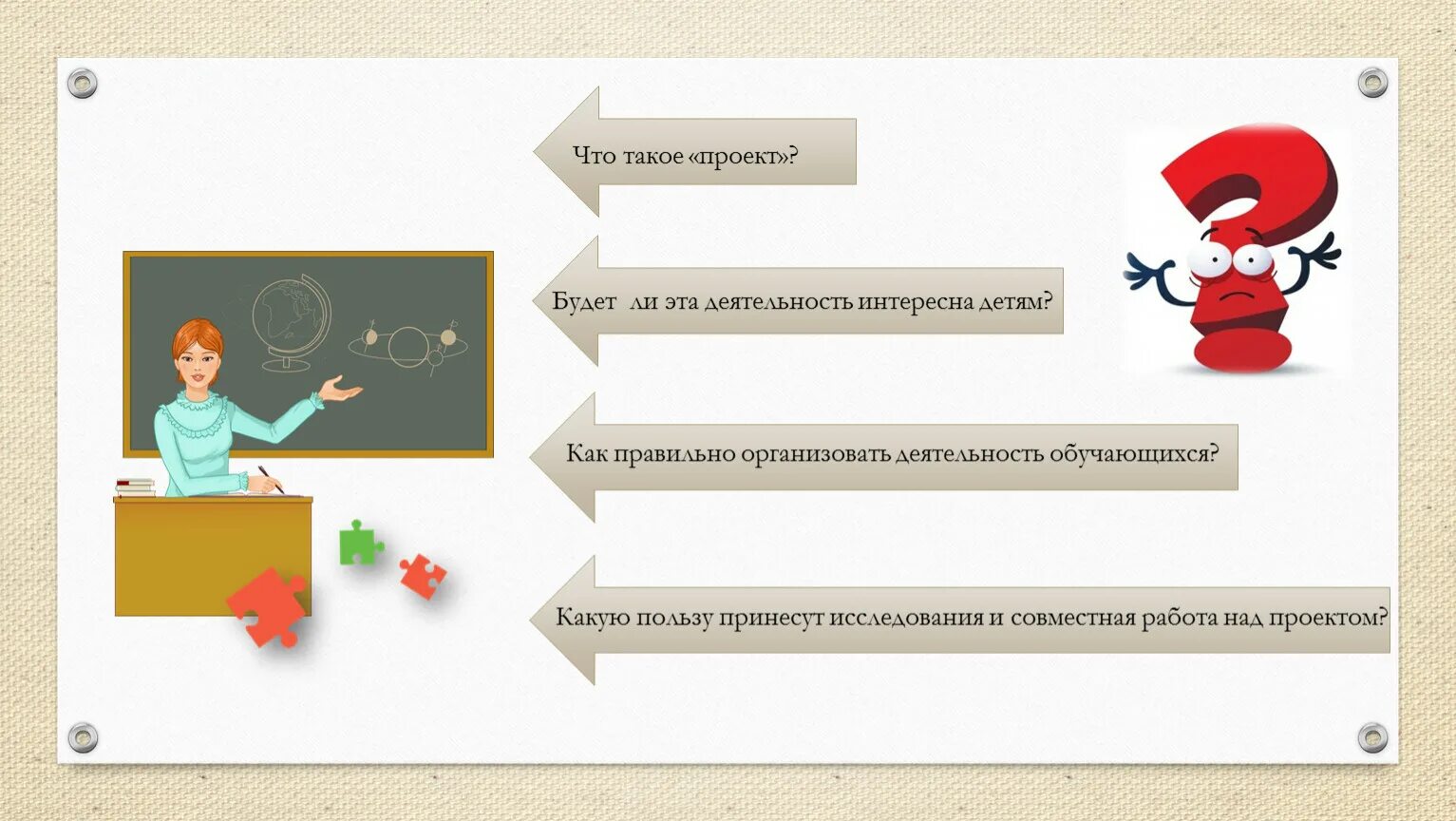 Что такое «проект»?

Будет ли эта деятельность интересна детям?

Как правильно организовать деятельность обучающихся?

Какую пользу принесут исследования и совместная работа над проектом?